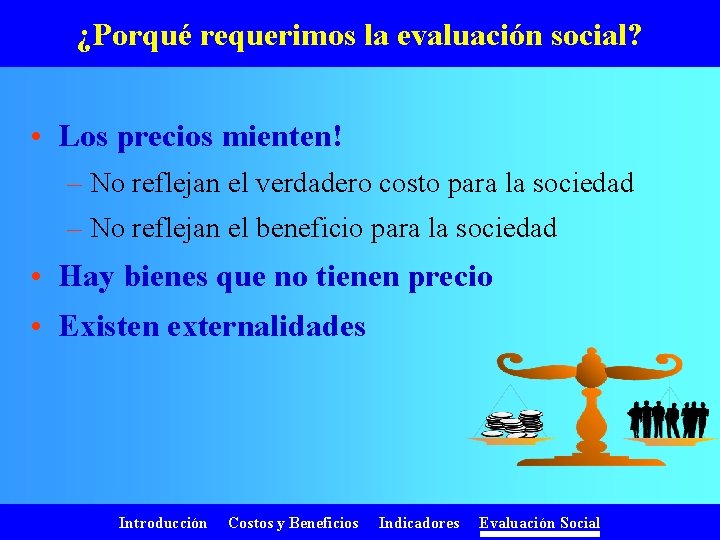 ¿Porqué requerimos la evaluación social?

• Los precios mienten!
– No reflejan el verdadero costo para la sociedad
– No reflejan el beneficio para la sociedad
• Hay bienes que no tienen precio
• Existen externalidades

Introducción Costos y Beneficios Indicadores Evaluación Social